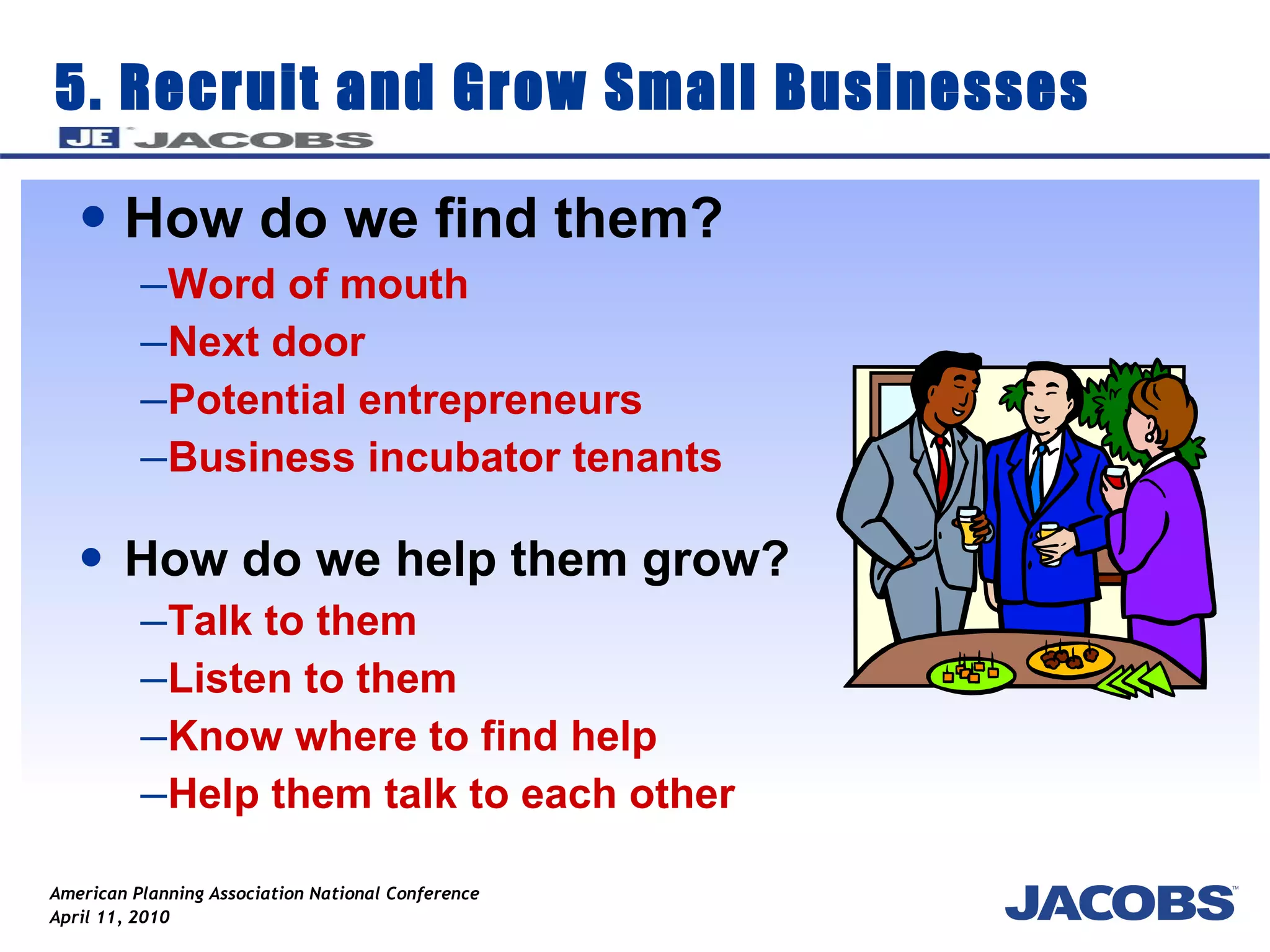 5. Recruit and Grow Small Businesses

JE JACOBS

• How do we find them?
–Word of mouth
–Next door
–Potential entrepreneurs
–Business incubator tenants

• How do we help them grow?
–Talk to them
–Listen to them
–Know where to find help
–Help them talk to each other

American Planning Association National Conference
April 11, 2010

JACOBS™